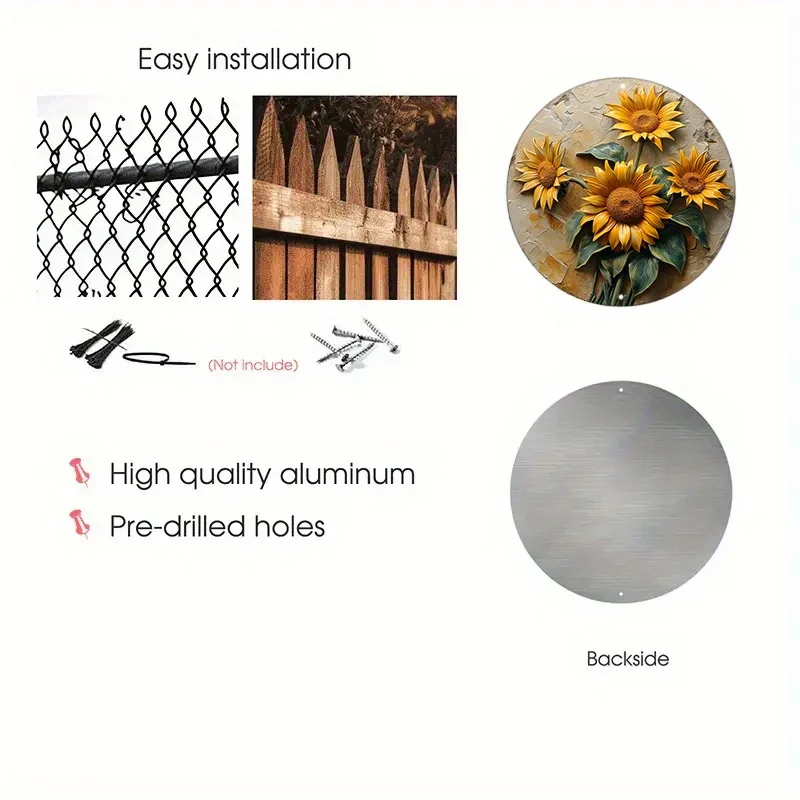 Easy installation

(Not include)

High quality aluminum

Pre-drilled holes

Backside